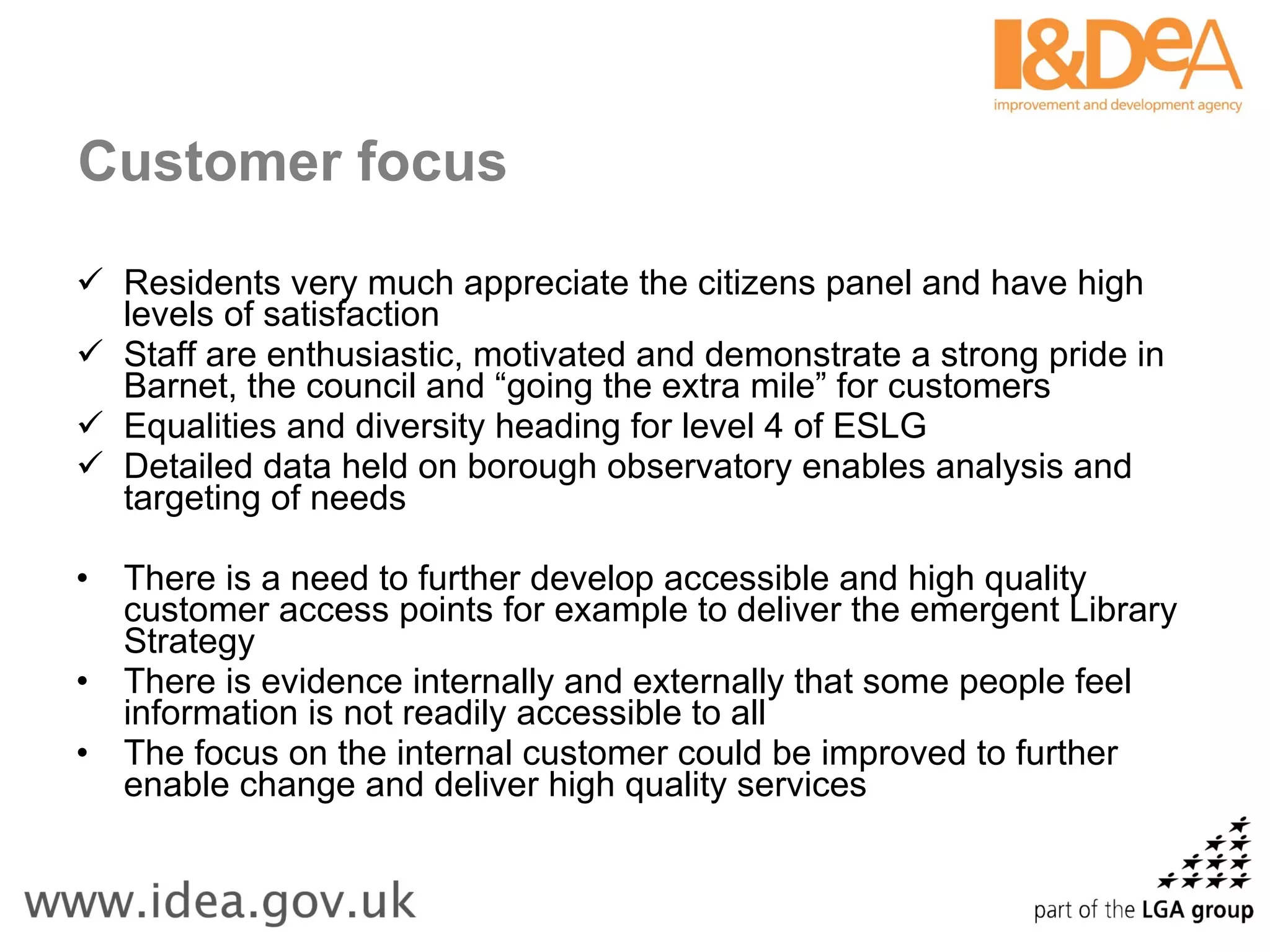 I&DeA
improvement and development agency

Customer focus

✓ Residents very much appreciate the citizens panel and have high levels of satisfaction
✓ Staff are enthusiastic, motivated and demonstrate a strong pride in Barnet, the council and “going the extra mile” for customers
✓ Equalities and diversity heading for level 4 of ESLG
✓ Detailed data held on borough observatory enables analysis and targeting of needs

• There is a need to further develop accessible and high quality customer access points for example to deliver the emergent Library Strategy
• There is evidence internally and externally that some people feel information is not readily accessible to all
• The focus on the internal customer could be improved to further enable change and deliver high quality services

www.idea.gov.uk

part of the LGA group